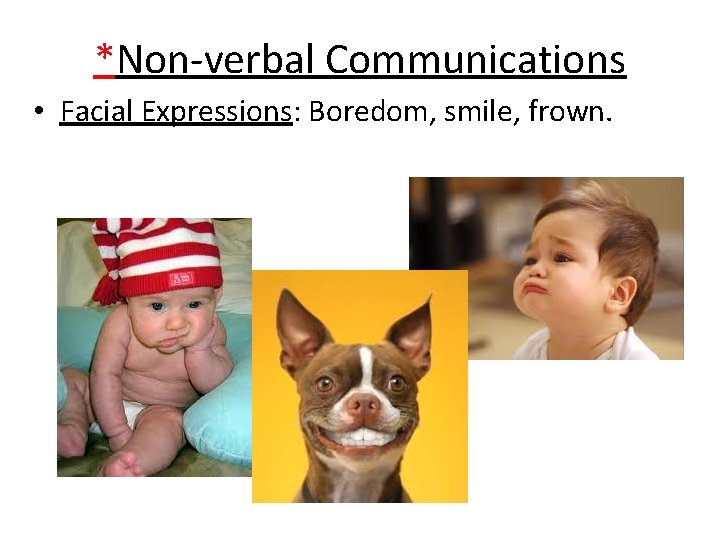 *Non-verbal Communications

• Facial Expressions: Boredom, smile, frown.